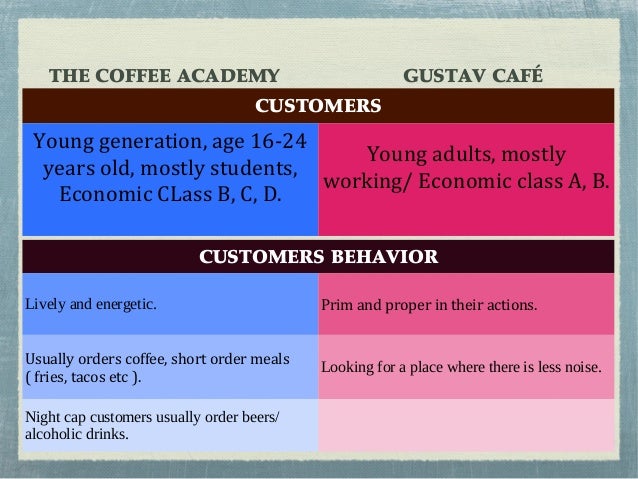 | THE COFFEE ACADEMY | GUSTAV CAFÉ |
|---|---|
| CUSTOMERS | |
| Young generation, age 16-24 years old, mostly students, Economic CLass B, C, D. | Young adults, mostly working/ Economic class A, B. |
| CUSTOMERS BEHAVIOR | |
| Lively and energetic. | Prim and proper in their actions. |
| Usually orders coffee, short order meals ( fries, tacos etc ). | Looking for a place where there is less noise. |
| Night cap customers usually order beers/ alcoholic drinks. | |